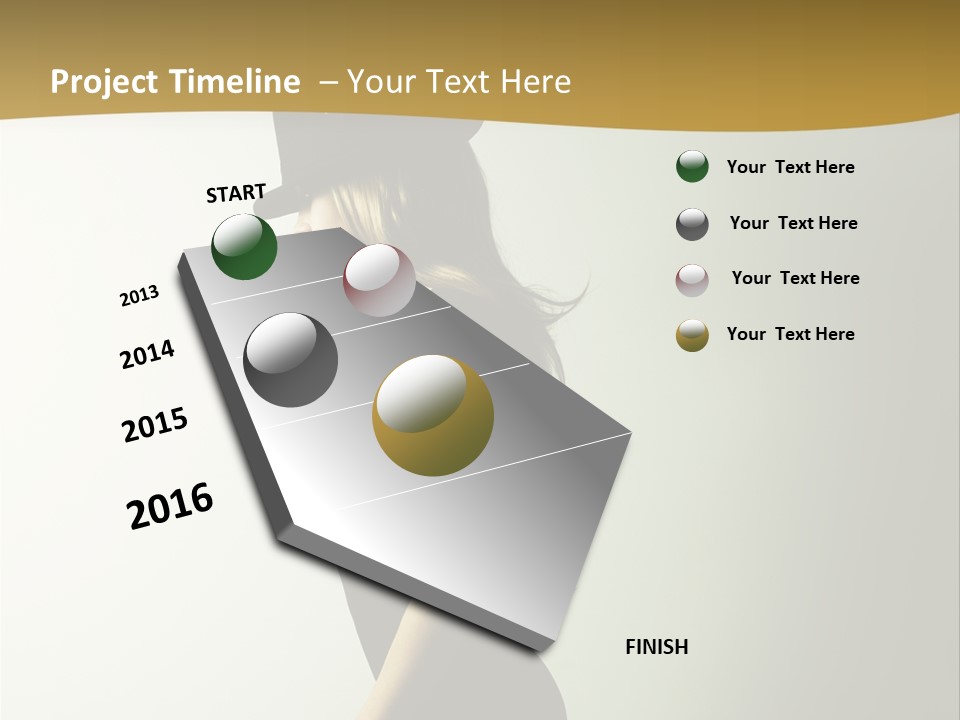 Project Timeline – Your Text Here

START

2013

2014

2015

2016

FINISH

Your Text Here

Your Text Here

Your Text Here

Your Text Here